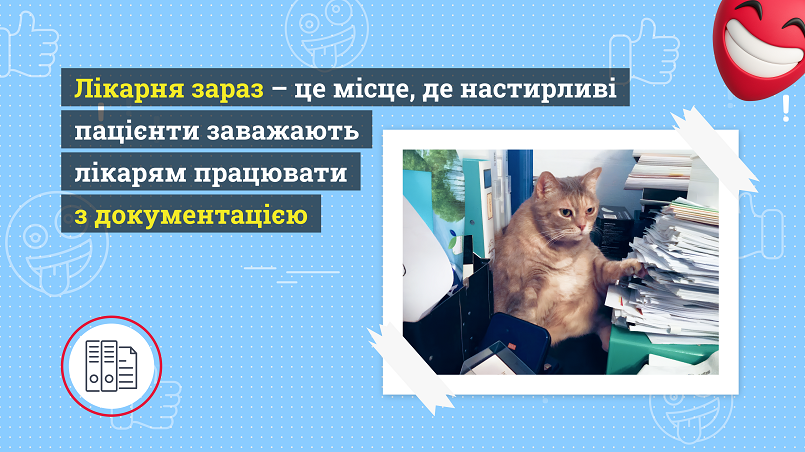 Лікарня зараз – це місце, де настирливі пацієнти заважають лікарям працювати з документацією